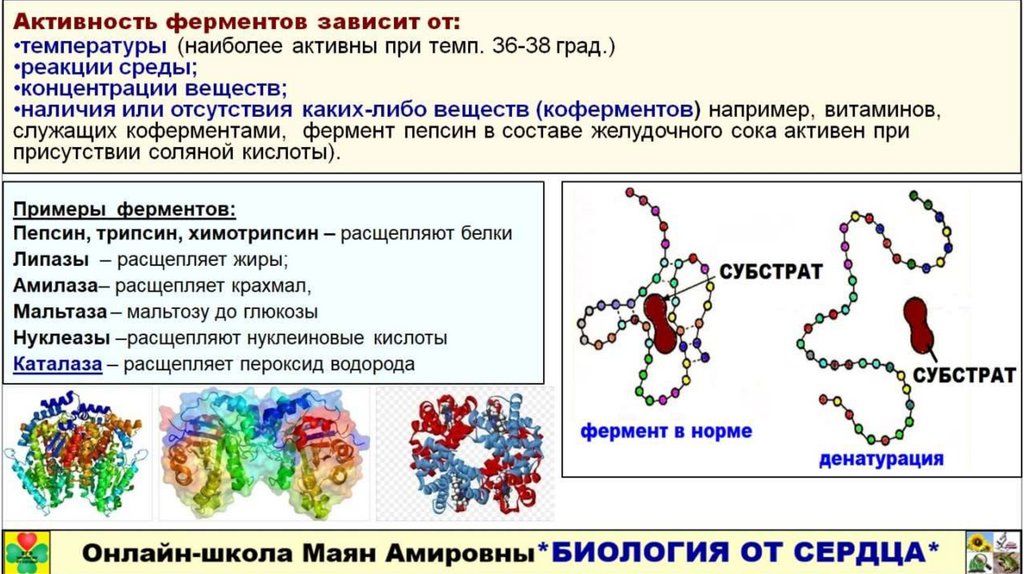 Активность ферментов зависит от:
•температуры (наиболее активны при темп. 36-38 град.)
•реакции среды;
•концентрации веществ;
•наличия или отсутствия каких-либо веществ (коферментов) например, витаминов, служащих коферментами, фермент пепсин в составе желудочного сока активен при присутствии соляной кислоты).

Примеры ферментов:
Пепсин, трипсин, химотрипсин – расщепляют белки
Липазы – расщепляет жиры;
Амилаза– расщепляет крахмал,
Мальтаза – мальтозу до глюкозы
Нуклеазы –расщепляют нуклеиновые кислоты
Каталаза – расщепляет пероксид водорода

СУБСТРАТ
СУБСТРАТ
фермент в норме
денатурация

Онлайн-школа Маян Амировны*БИОЛОГИЯ ОТ СЕРДЦА*